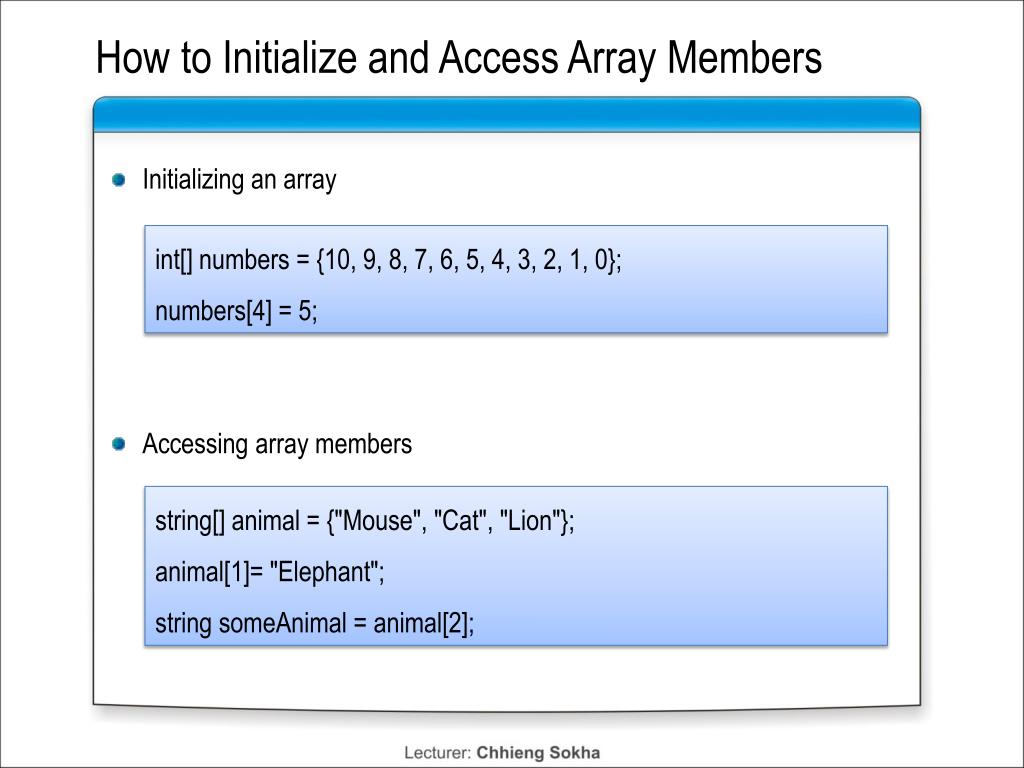 How to Initialize and Access Array Members

Initializing an array

int[] numbers = {10, 9, 8, 7, 6, 5, 4, 3, 2, 1, 0};

numbers[4] = 5;

Accessing array members

string[] animal = {"Mouse", "Cat", "Lion"};

animal[1]= "Elephant";

string someAnimal = animal[2];

Lecturer: Chhieng Sokha